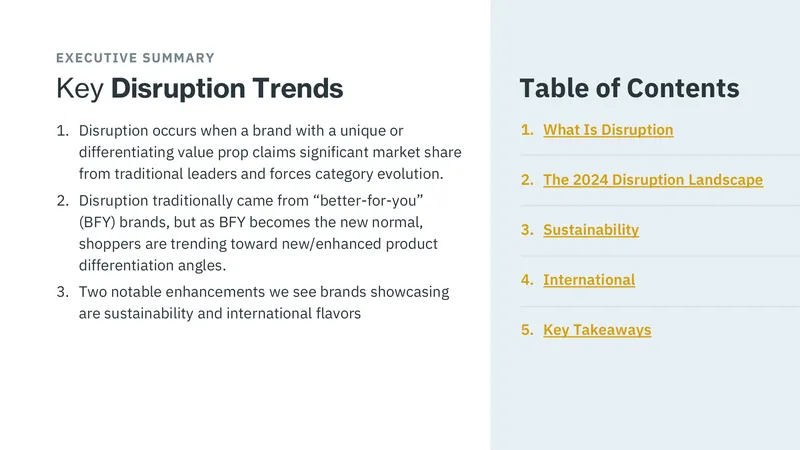 EXECUTIVE SUMMARY

Key Disruption Trends

1. Disruption occurs when a brand with a unique or differentiating value prop claims significant market share from traditional leaders and forces category evolution.
2. Disruption traditionally came from “better-for-you” (BFY) brands, but as BFY becomes the new normal, shoppers are trending toward new/enhanced product differentiation angles.
3. Two notable enhancements we see brands showcasing are sustainability and international flavors

Table of Contents

1. What Is Disruption

2. The 2024 Disruption Landscape

3. Sustainability

4. International

5. Key Takeaways